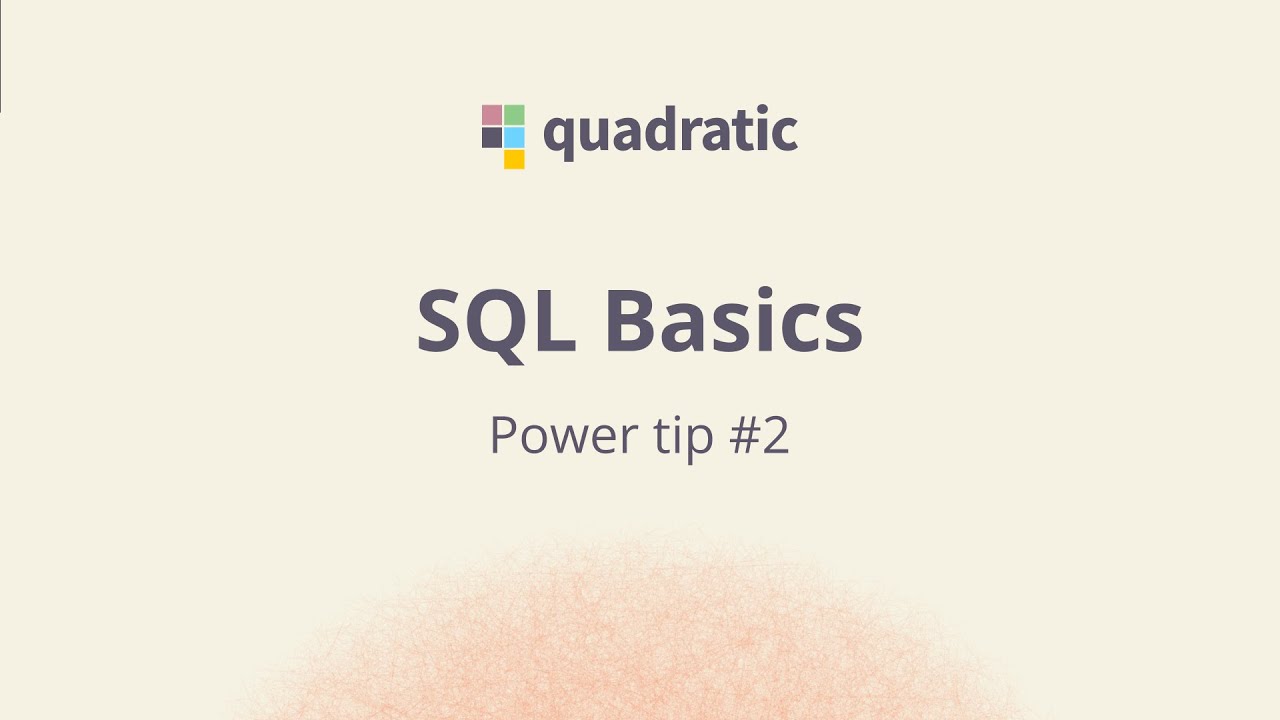 quadratic

SQL Basics

Power tip #2